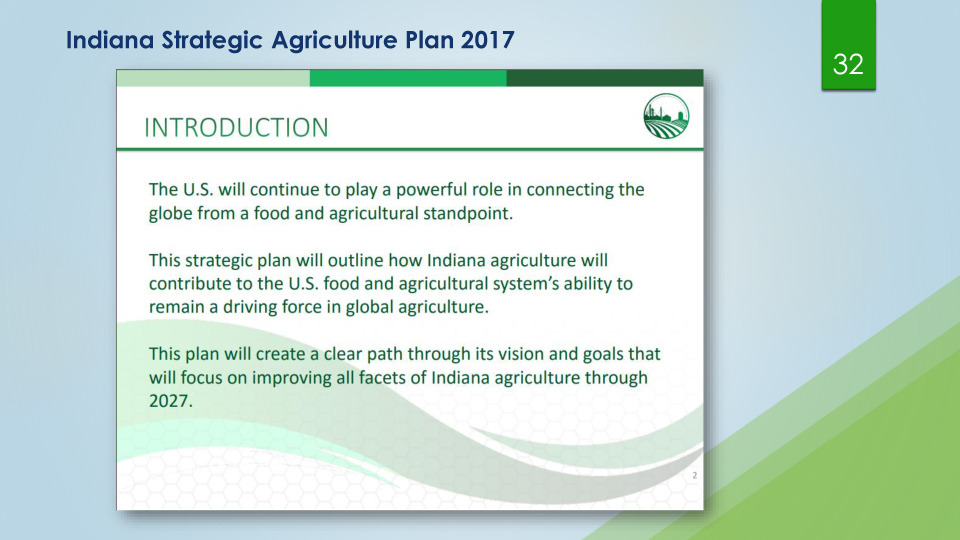 Indiana Strategic Agriculture Plan 2017

32

INTRODUCTION

The U.S. will continue to play a powerful role in connecting the globe from a food and agricultural standpoint.

This strategic plan will outline how Indiana agriculture will contribute to the U.S. food and agricultural system's ability to remain a driving force in global agriculture.

This plan will create a clear path through its vision and goals that will focus on improving all facets of Indiana agriculture through 2027.

2